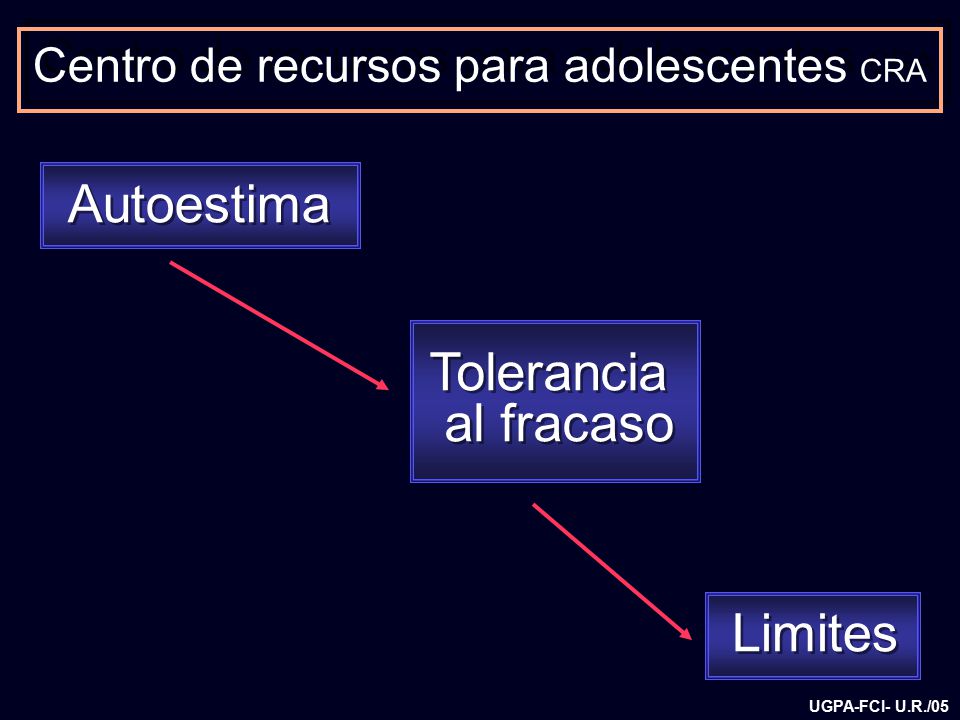 Centro de recursos para adolescentes CRA

Autoestima

Tolerancia al fracaso

Limites

UGPA-FCI- U.R./05